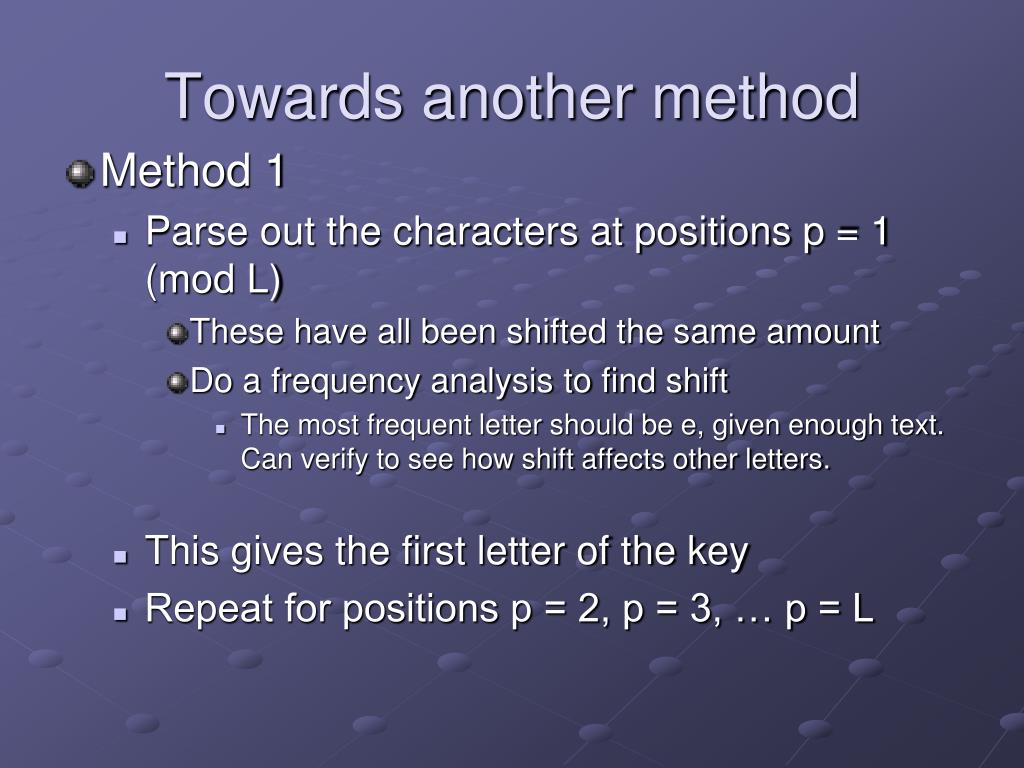 Towards another method

Method 1

Parse out the characters at positions p = 1 (mod L)

These have all been shifted the same amount

Do a frequency analysis to find shift

The most frequent letter should be e, given enough text. Can verify to see how shift affects other letters.

This gives the first letter of the key

Repeat for positions p = 2, p = 3, … p = L